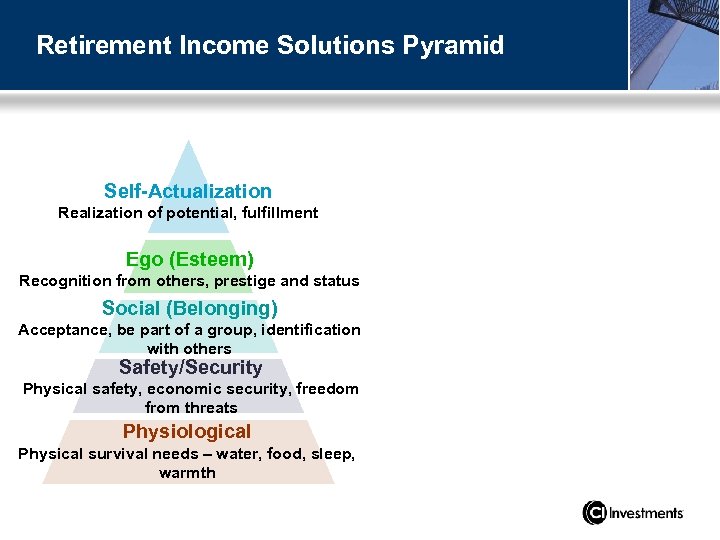 Retirement Income Solutions Pyramid

Self-Actualization
Realization of potential, fulfillment

Ego (Esteem)
Recognition from others, prestige and status

Social (Belonging)
Acceptance, be part of a group, identification with others

Safety/Security
Physical safety, economic security, freedom from threats

Physiological
Physical survival needs – water, food, sleep, warmth

CI Investments